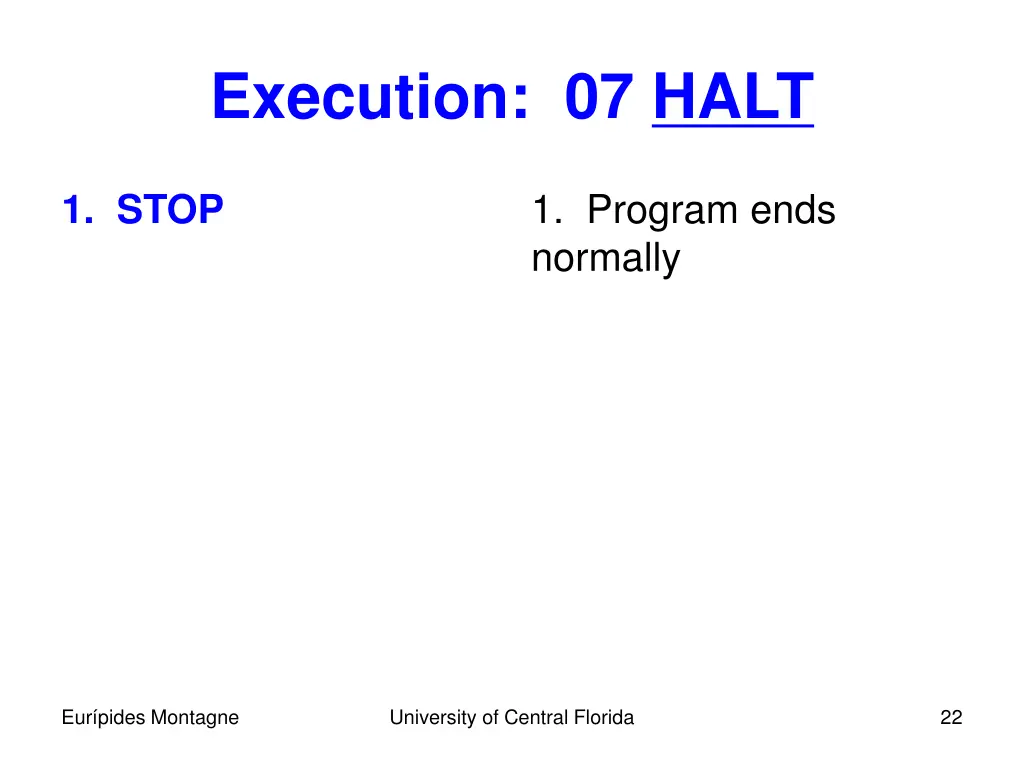 Execution: 07 HALT

1. STOP

1. Program ends normally

Eurípides Montagne University of Central Florida 22